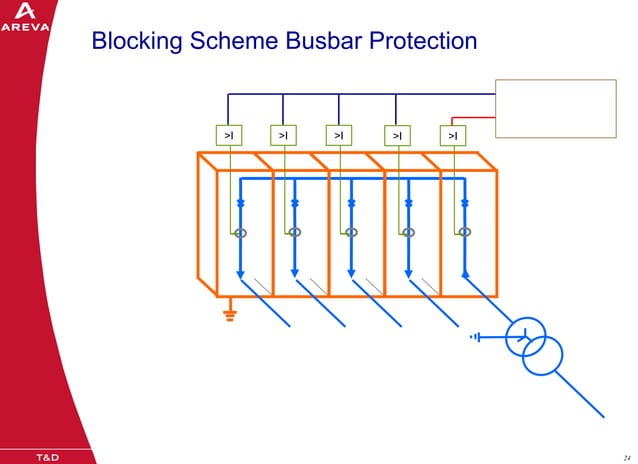 AREVA

Blocking Scheme Busbar Protection

>I

>I

>I

>I

>I

T&D

24